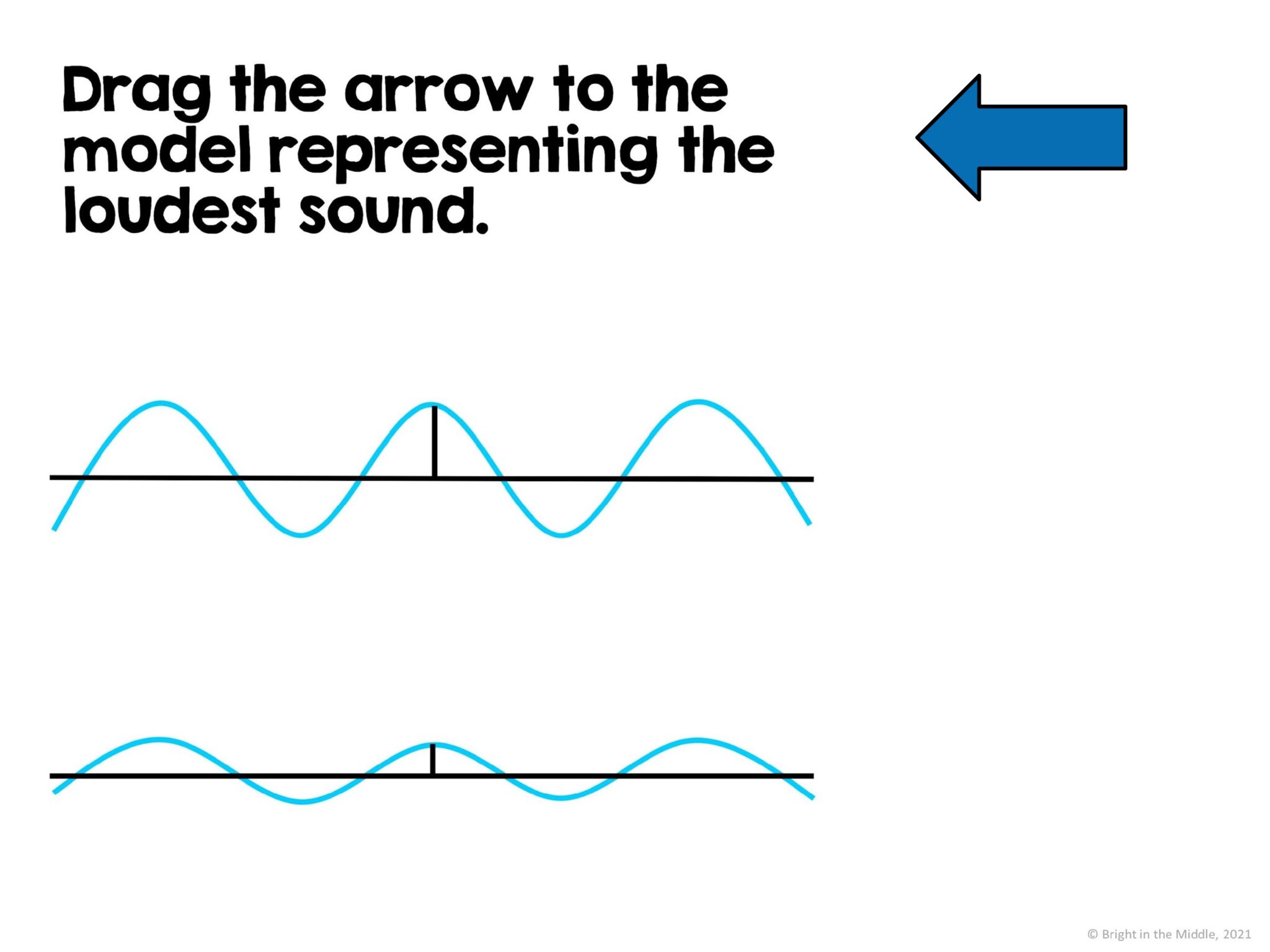 Drag the arrow to the model representing the loudest sound.

© Bright in the Middle, 2021